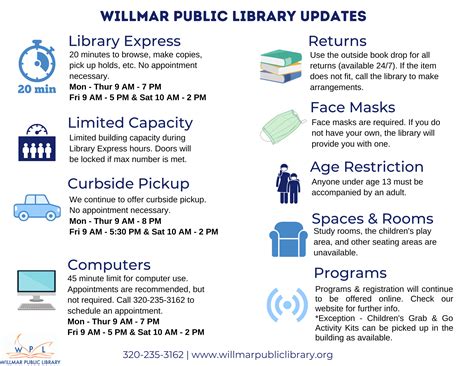 WILLMAR PUBLIC LIBRARY UPDATES

20 min

Library Express
20 minutes to browse, make copies, pick up holds, etc. No appointment necessary.
Mon - Thur 9 AM - 7 PM
Fri 9 AM - 5 PM & Sat 10 AM - 2 PM

Limited Capacity
Limited building capacity during Library Express hours. Doors will be locked if max number is met.

Curbside Pickup
We continue to offer curbside pickup. No appointment necessary.
Mon - Thur 9 AM - 8 PM
Fri 9 AM - 5:30 PM & Sat 10 AM - 2 PM

Computers
45 minute limit for computer use. Appointments are recommended, but not required. Call 320-235-3162 to schedule an appointment.
Mon - Thur 9 AM - 7 PM
Fri 9 AM - 5 PM & Sat 10 AM - 2 PM

Returns
Use the outside book drop for all returns (available 24/7). If the item does not fit, call the library to make arrangements.

Face Masks
Face masks are required. If you do not have your own, the library will provide you with one.

Age Restriction
Anyone under age 13 must be accompanied by an adult.

Spaces & Rooms
Study rooms, the children's play area, and other seating areas are unavailable.

Programs
Programs & registration will continue to be offered online. Check our website for further info.
*Exception - Children's Grab & Go Activity Kits can be picked up in the building as available.

WPL
WILLMAR PUBLIC LIBRARY

320-235-3162 | www.willmarpubliclibrary.org